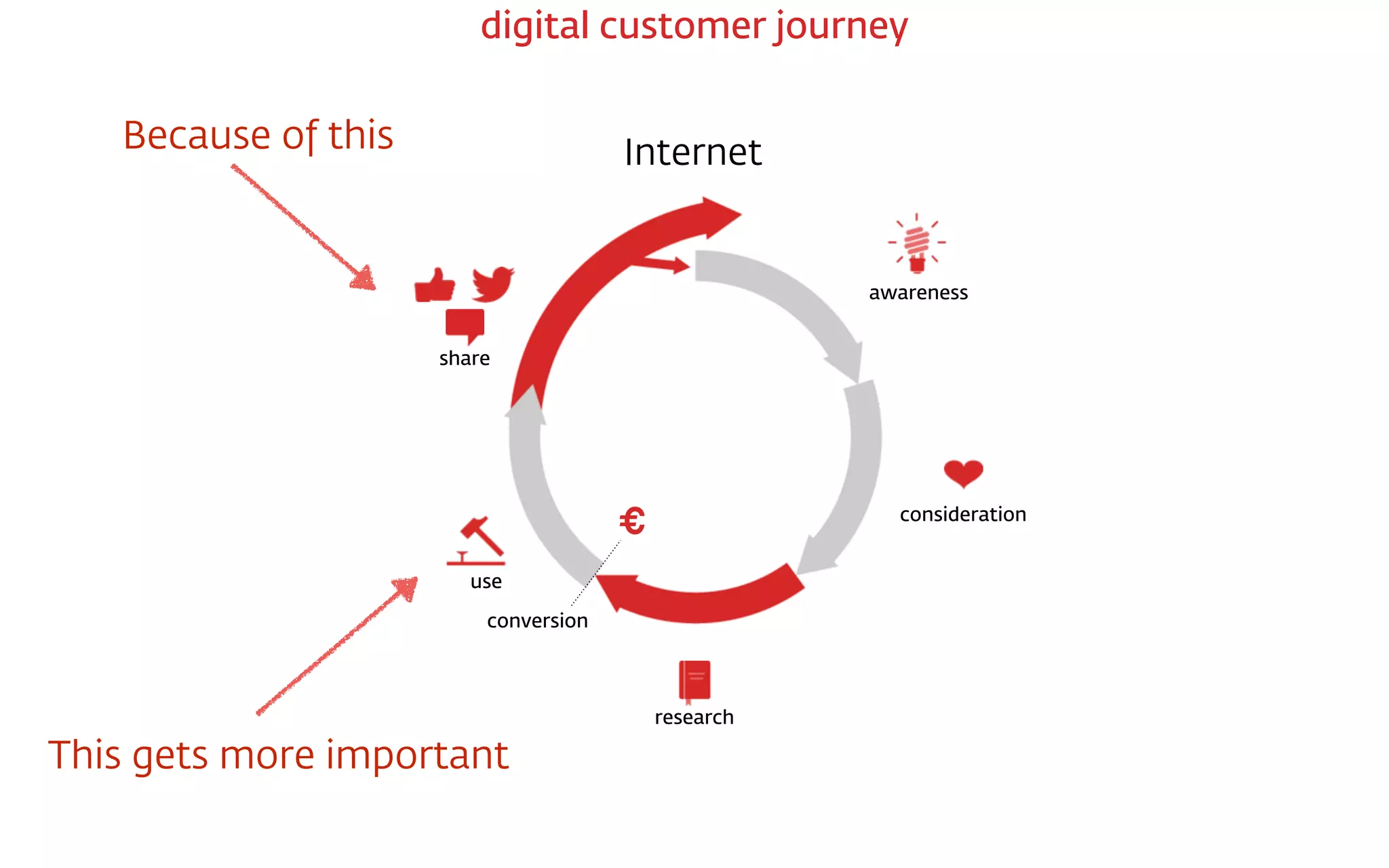 digital customer journey

Because of this

Internet

awareness

share

consideration

€

use

conversion

research

This gets more important